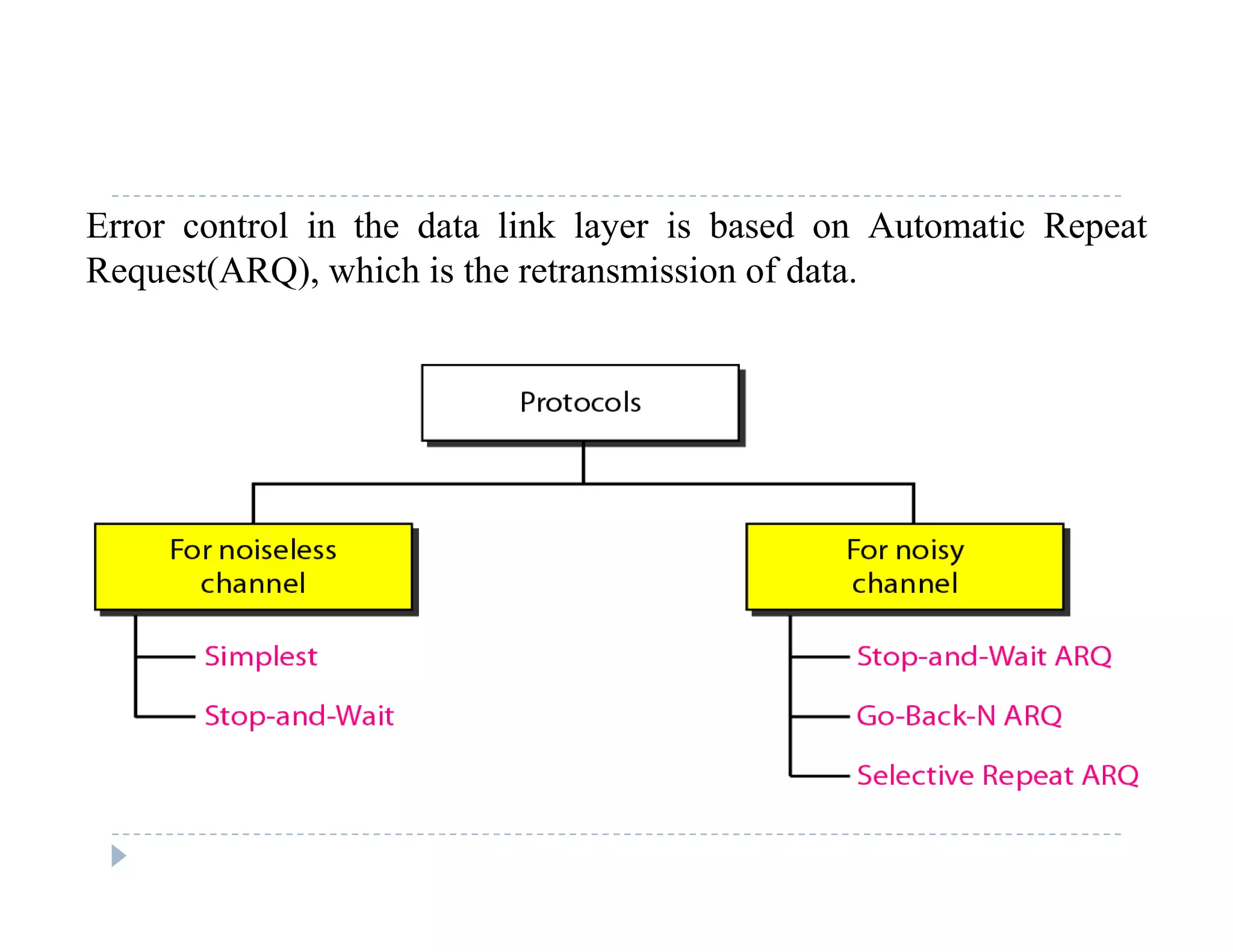 Error control in the data link layer is based on Automatic Repeat Request(ARQ), which is the retransmission of data.

Protocols

For noiseless channel

Simplest

Stop-and-Wait

For noisy channel

Stop-and-Wait ARQ

Go-Back-N ARQ

Selective Repeat ARQ